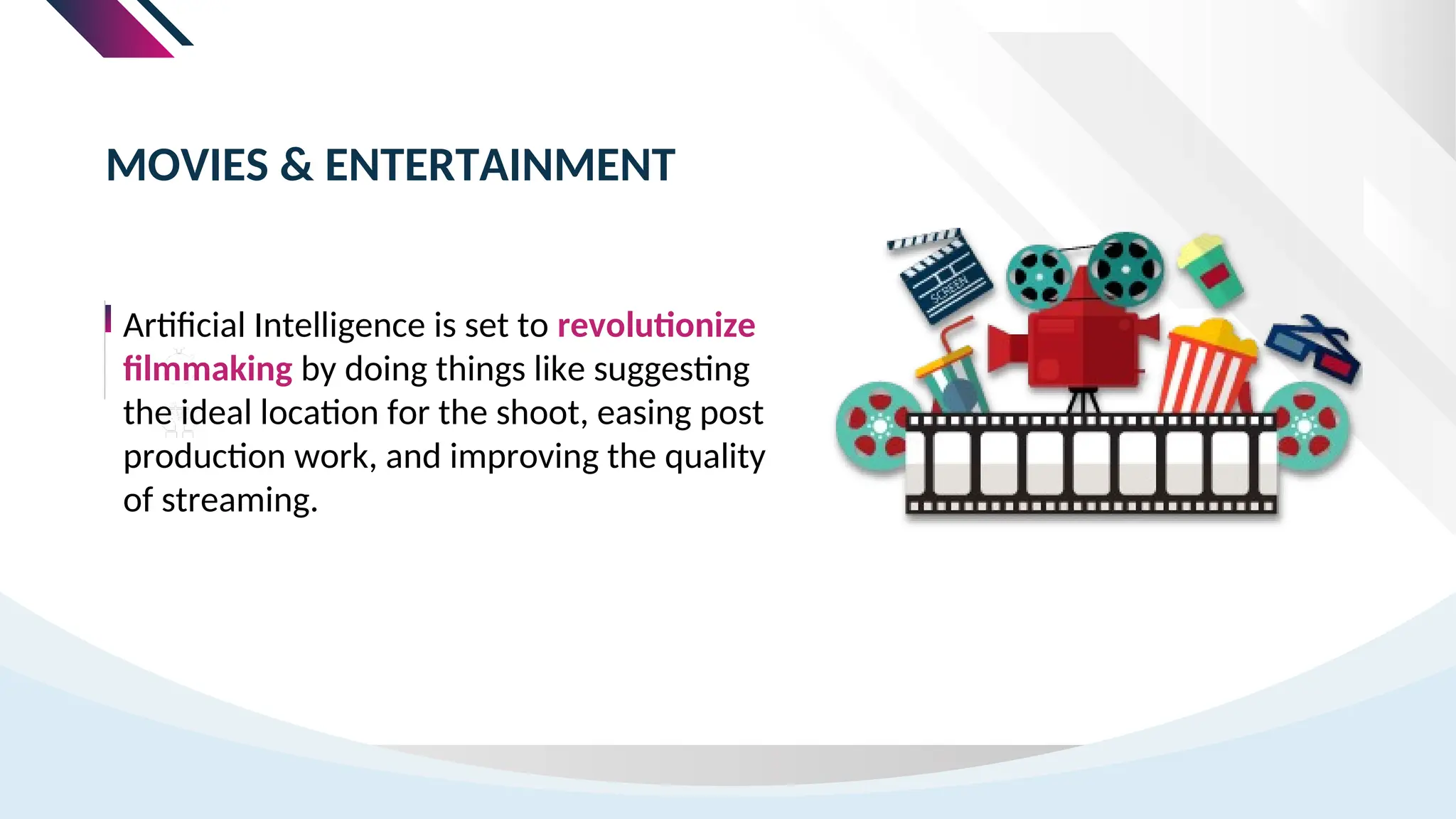 MOVIES & ENTERTAINMENT

Artificial Intelligence is set to revolutionize filmmaking by doing things like suggesting the ideal location for the shoot, easing post production work, and improving the quality of streaming.

SCREEN